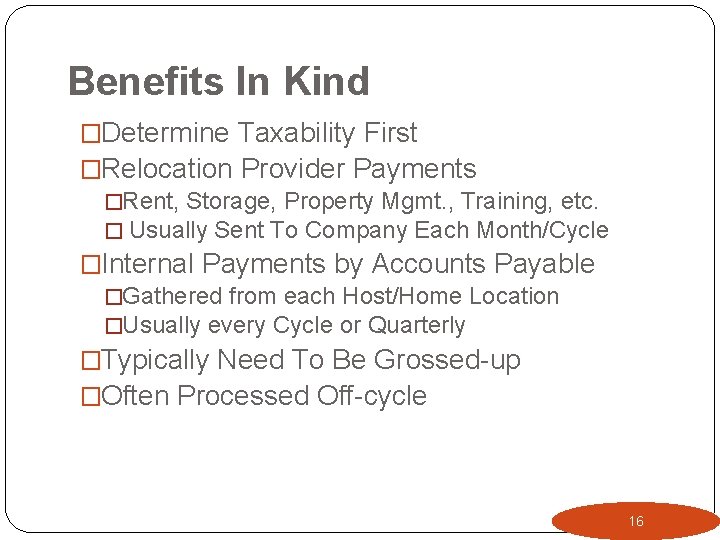 Benefits In Kind

□Determine Taxability First

□Relocation Provider Payments

□Rent, Storage, Property Mgmt., Training, etc.

□ Usually Sent To Company Each Month/Cycle

□Internal Payments by Accounts Payable

□Gathered from each Host/Home Location

□Usually every Cycle or Quarterly

□Typically Need To Be Grossed-up

□Often Processed Off-cycle

16